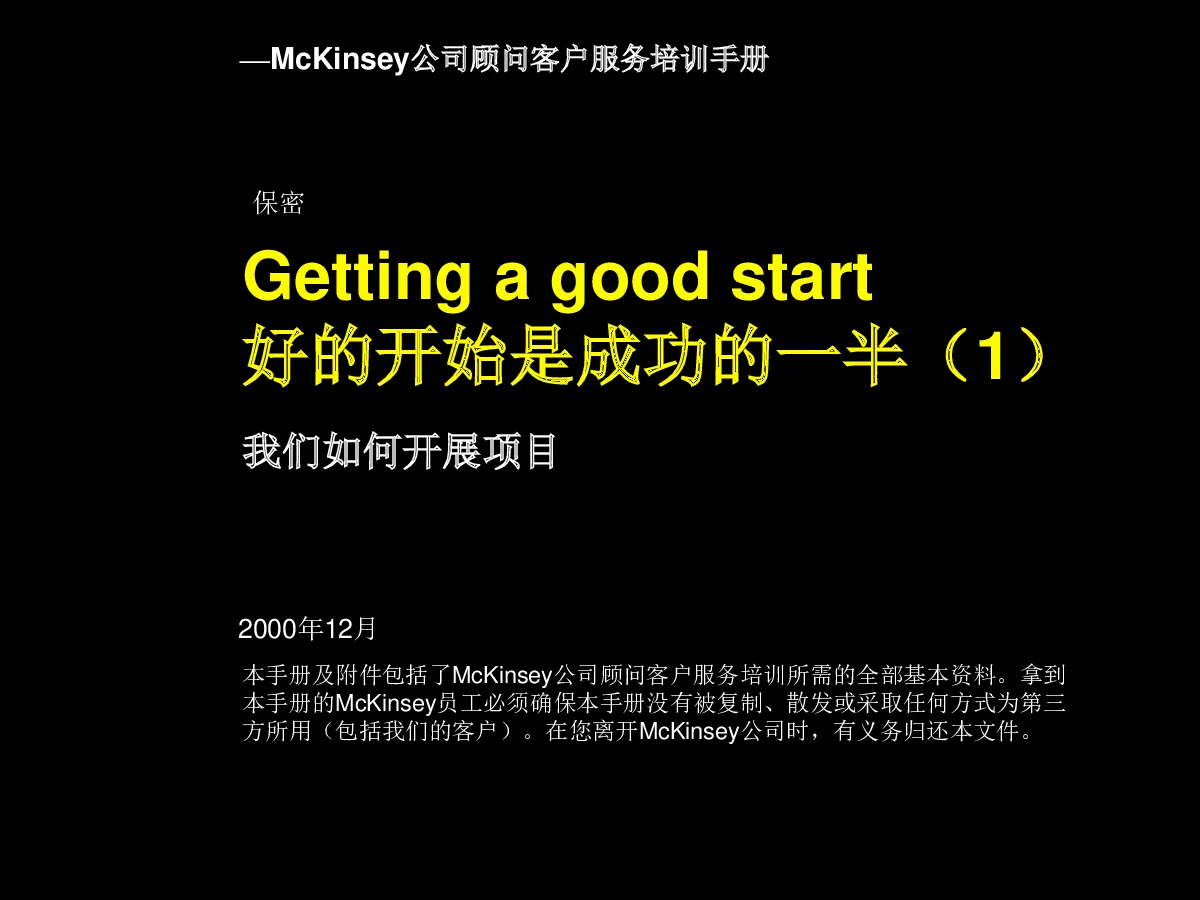 —McKinsey公司顾问客户服务培训手册

保密

Getting a good start
好的开始是成功的一半（1）

我们如何开展项目

2000年12月

本手册及附件包括了McKinsey公司顾问客户服务培训所需的全部基本资料。拿到本手册的McKinsey员工必须确保本手册没有被复制、散发或采取任何方式为第三方所用（包括我们的客户）。在您离开McKinsey公司时，有义务归还本文件。